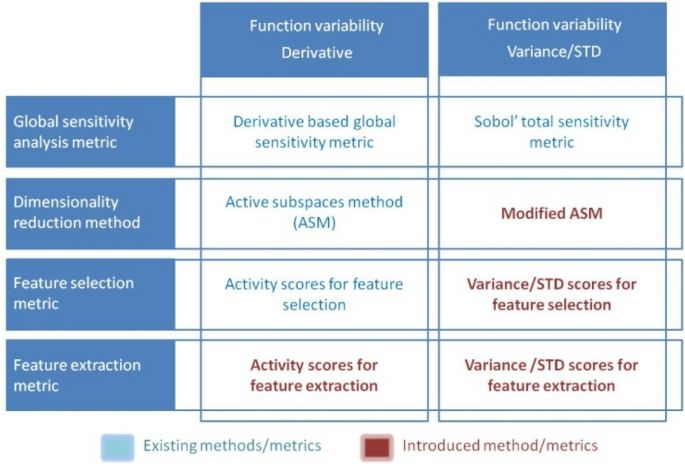 | | Function variability Derivative | Function variability Variance/STD |
|---|---|---|
| Global sensitivity analysis metric | Derivative based global sensitivity metric | Sobol' total sensitivity metric |
| Dimensionality reduction method | Active subspaces method (ASM) | Modified ASM |
| Feature selection metric | Activity scores for feature selection | Variance/STD scores for feature selection |
| Feature extraction metric | Activity scores for feature extraction | Variance /STD scores for feature extraction |

Existing methods/metrics
Introduced method/metrics